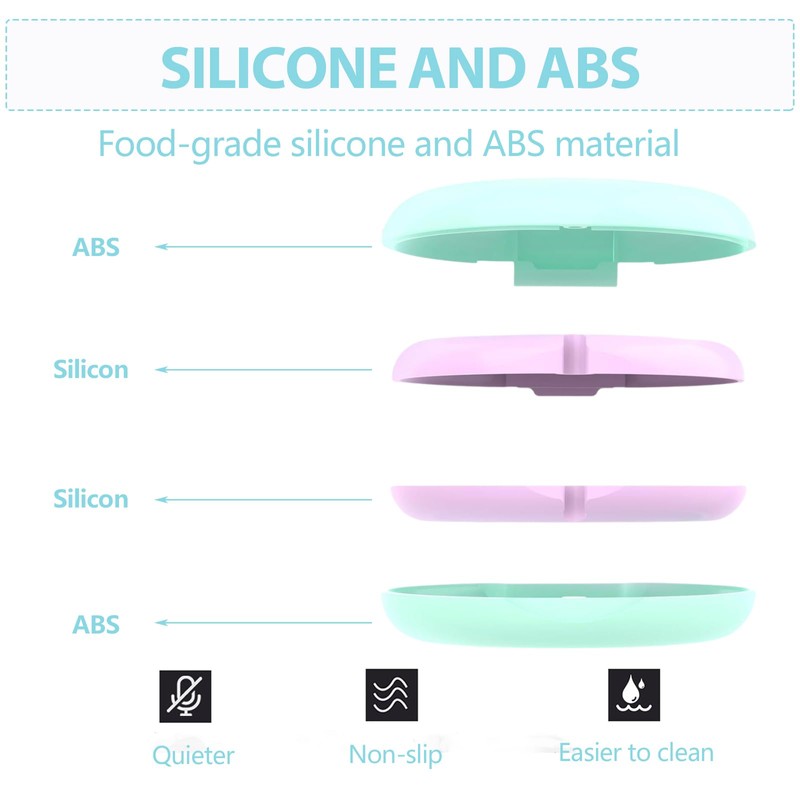 SILICONE AND ABS

Food-grade silicone and ABS material

ABS

Silicon

Silicon

ABS

Quieter

Non-slip

Easier to clean